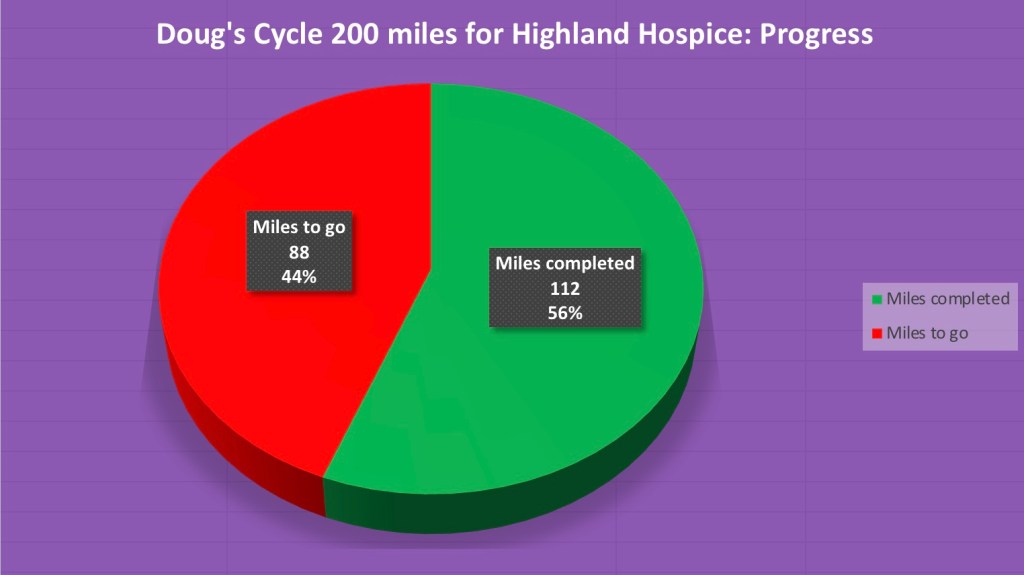 Doug's Cycle 200 miles for Highland Hospice: Progress

Miles to go
88
44%

Miles completed
112
56%

Miles completed
Miles to go